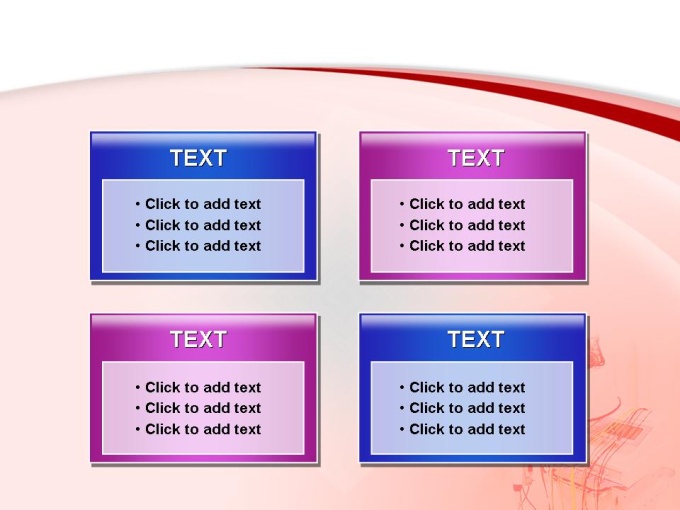 TEXT

• Click to add text
• Click to add text
• Click to add text

TEXT

• Click to add text
• Click to add text
• Click to add text

TEXT

• Click to add text
• Click to add text
• Click to add text

TEXT

• Click to add text
• Click to add text
• Click to add text